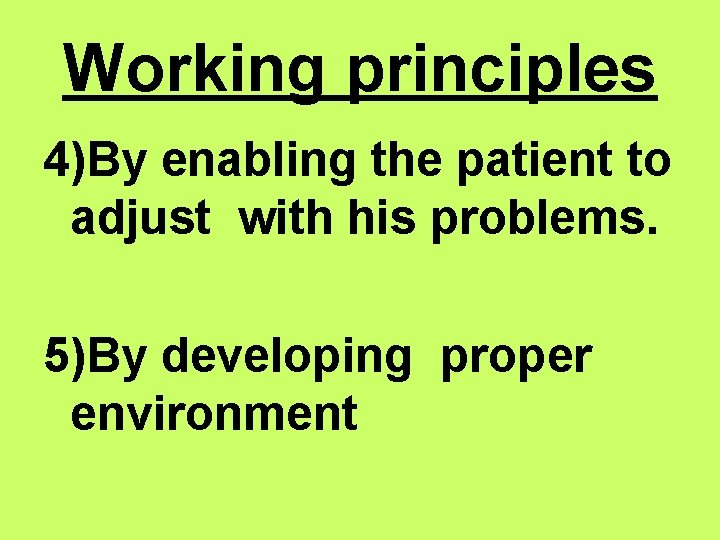 Working principles

4)By enabling the patient to adjust with his problems.

5)By developing proper environment